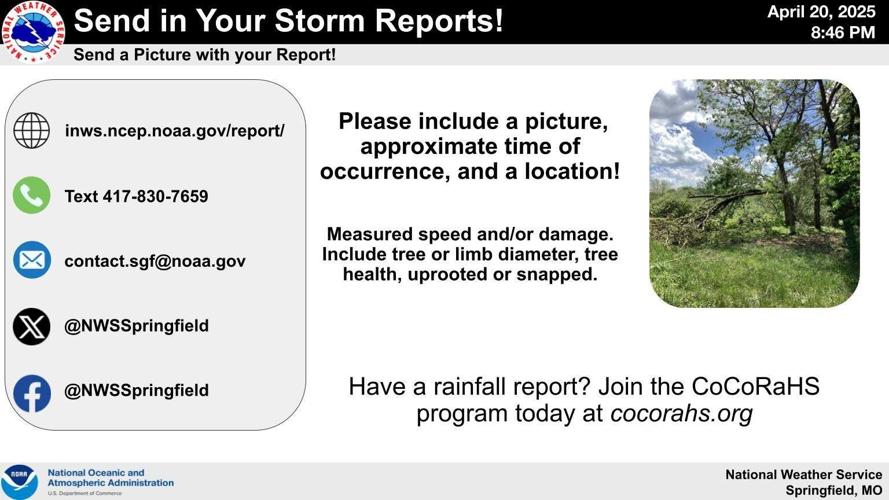 NATIONAL WEATHER SERVICE

Send in Your Storm Reports!

April 20, 2025
8:46 PM

Send a Picture with your Report!

inws.ncep.noaa.gov/report/

Text 417-830-7659

contact.sgf@noaa.gov

@NWSSpringfield

@NWSSpringfield

Please include a picture, approximate time of occurrence, and a location!

Measured speed and/or damage. Include tree or limb diameter, tree health, uprooted or snapped.

Have a rainfall report? Join the CoCoRaHS program today at cocorahs.org

NOAA

National Oceanic and Atmospheric Administration
U.S. Department of Commerce

National Weather Service
Springfield, MO